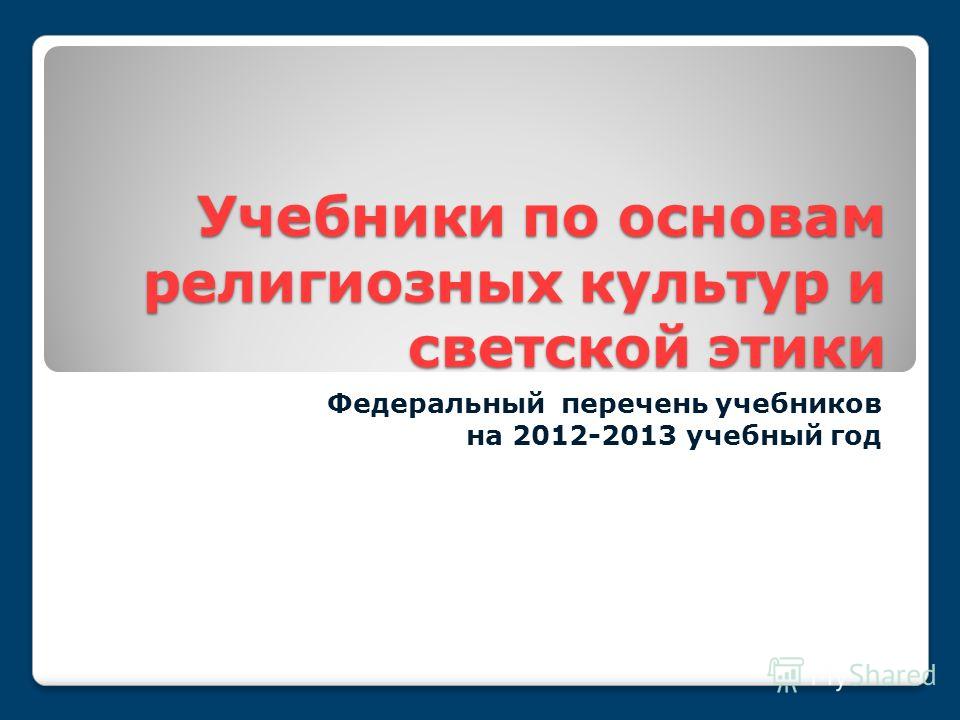 Учебники по основам религиозных культур и светской этики

Федеральный перечень учебников на 2012-2013 учебный год

MyShared